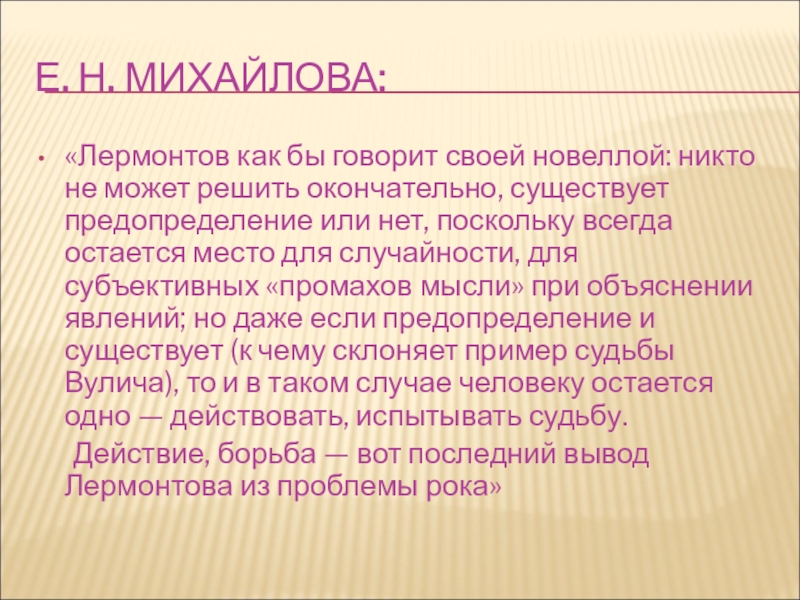 Е. Н. МИХАЙЛОВА:

• «Лермонтов как бы говорит своей новеллой: никто не может решить окончательно, существует предопределение или нет, поскольку всегда остается место для случайности, для субъективных «промахов мысли» при объяснении явлений; но даже если предопределение и существует (к чему склоняет пример судьбы Вулича), то и в таком случае человеку остается одно — действовать, испытывать судьбу.

Действие, борьба — вот последний вывод Лермонтова из проблемы рока»